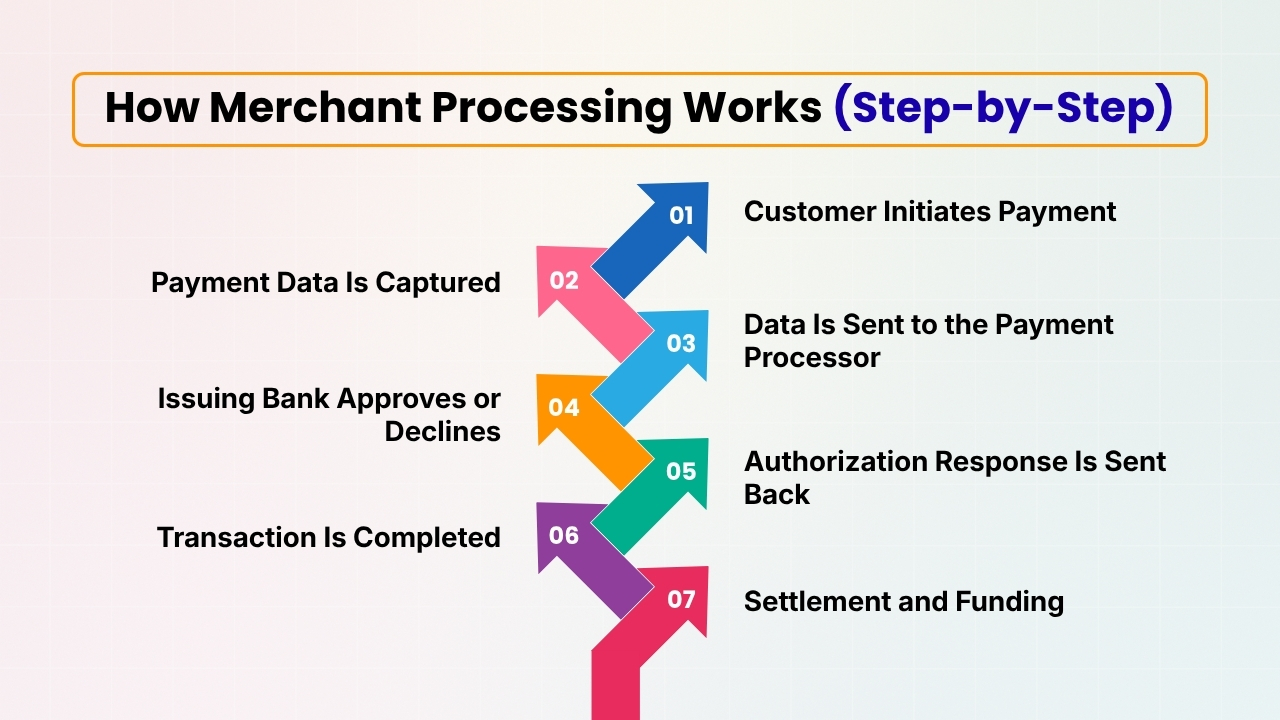 How Merchant Processing Works (Step-by-Step)

01 Customer Initiates Payment

02 Payment Data Is Captured

03 Data Is Sent to the Payment Processor

04 Issuing Bank Approves or Declines

05 Authorization Response Is Sent Back

06 Transaction Is Completed

07 Settlement and Funding